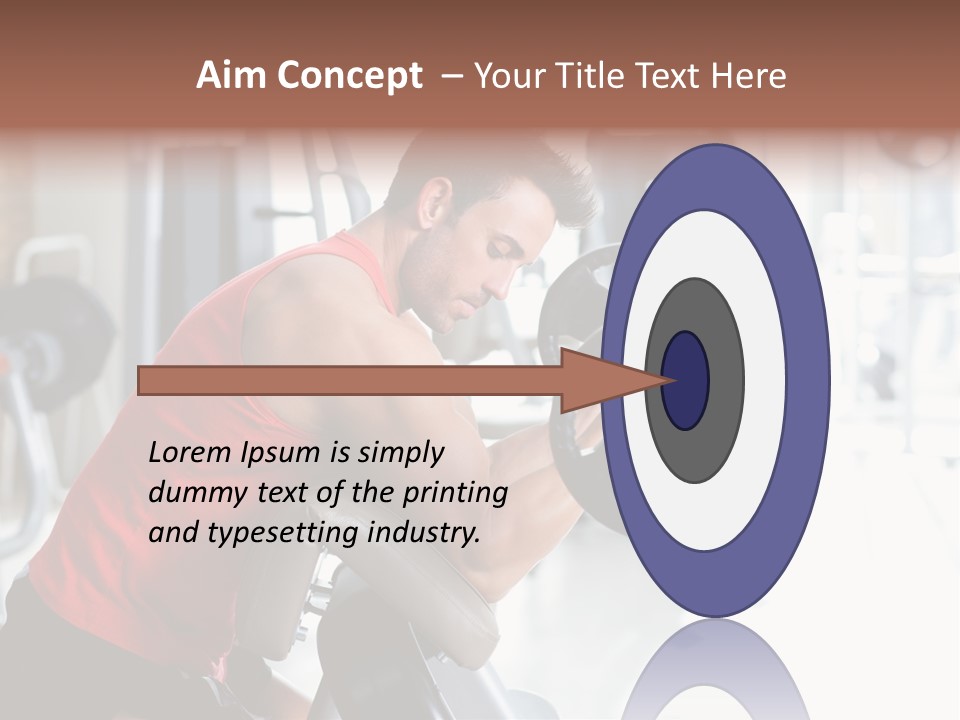 Aim Concept – Your Title Text Here

Lorem Ipsum is simply dummy text of the printing and typesetting industry.